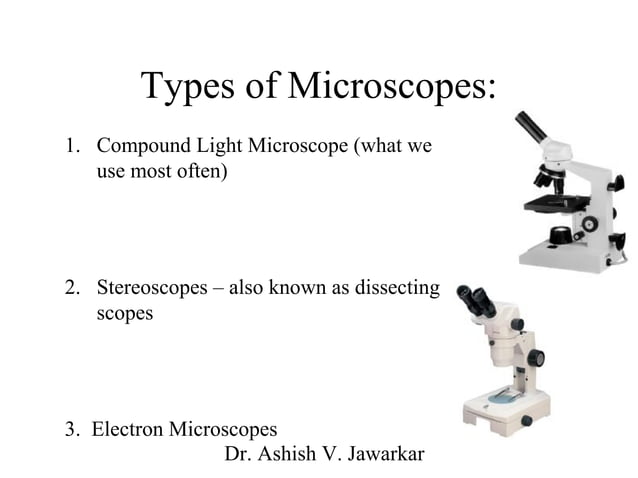 Types of Microscopes:

1. Compound Light Microscope (what we use most often)

2. Stereoscopes – also known as dissecting scopes

3. Electron Microscopes

Dr. Ashish V. Jawarkar